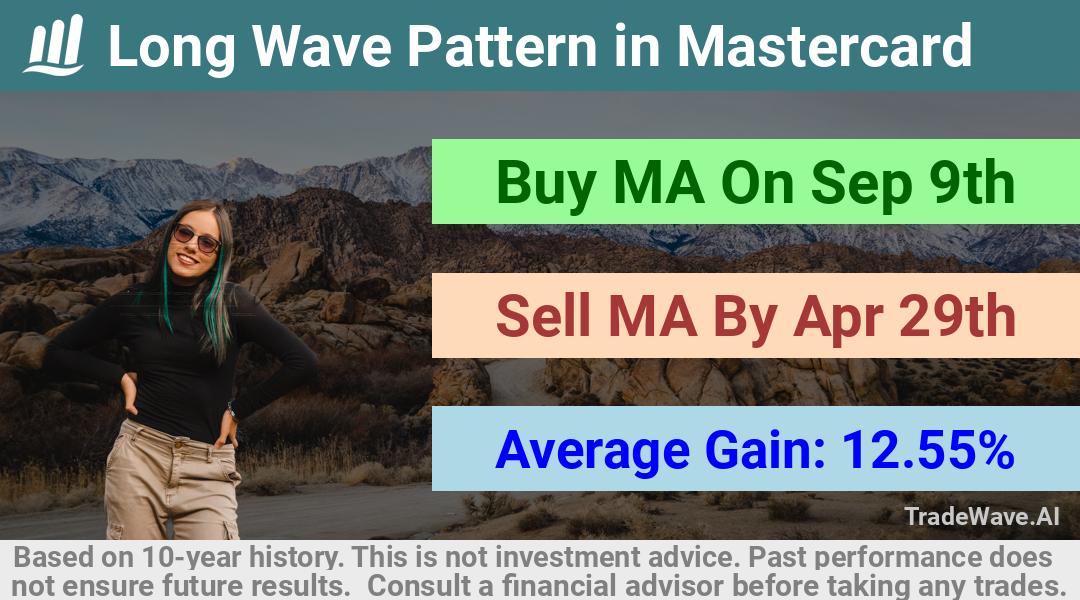 Long Wave Pattern in Mastercard

Buy MA On Sep 9th

Sell MA By Apr 29th

Average Gain: 12.55%

TradeWave.AI

Based on 10-year history. This is not investment advice. Past performance does not ensure future results. Consult a financial advisor before taking any trades.